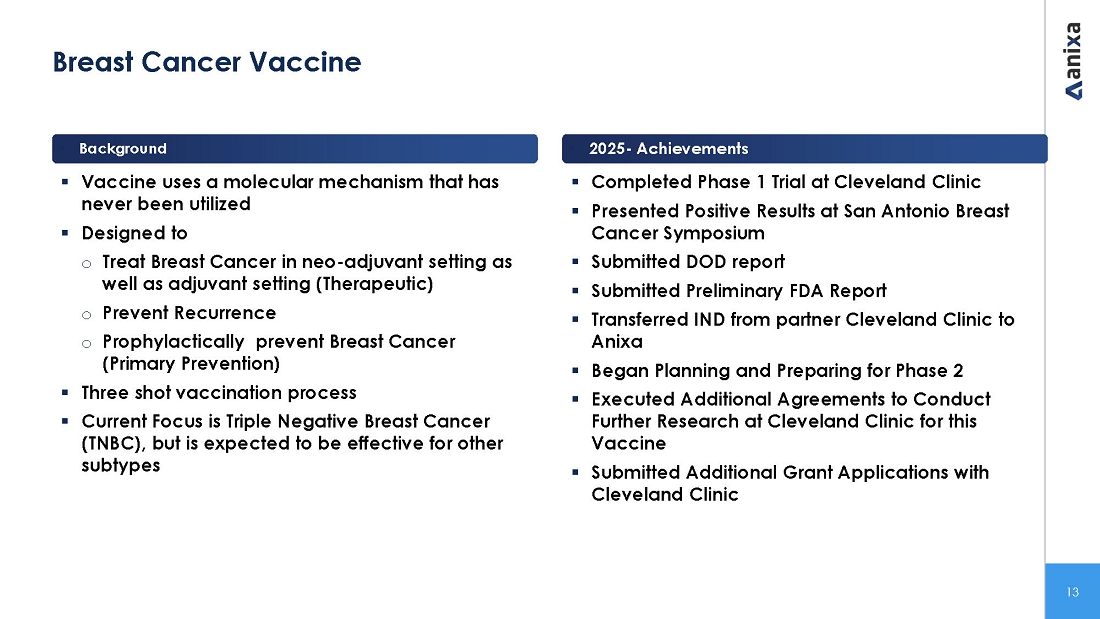 Breast Cancer Vaccine

anixa

Background

▪ Vaccine uses a molecular mechanism that has never been utilized
▪ Designed to
o Treat Breast Cancer in neo-adjuvant setting as well as adjuvant setting (Therapeutic)
o Prevent Recurrence
o Prophylactically prevent Breast Cancer (Primary Prevention)
▪ Three shot vaccination process
▪ Current Focus is Triple Negative Breast Cancer (TNBC), but is expected to be effective for other subtypes

2025- Achievements

▪ Completed Phase 1 Trial at Cleveland Clinic
▪ Presented Positive Results at San Antonio Breast Cancer Symposium
▪ Submitted DOD report
▪ Submitted Preliminary FDA Report
▪ Transferred IND from partner Cleveland Clinic to Anixa
▪ Began Planning and Preparing for Phase 2
▪ Executed Additional Agreements to Conduct Further Research at Cleveland Clinic for this Vaccine
▪ Submitted Additional Grant Applications with Cleveland Clinic

13